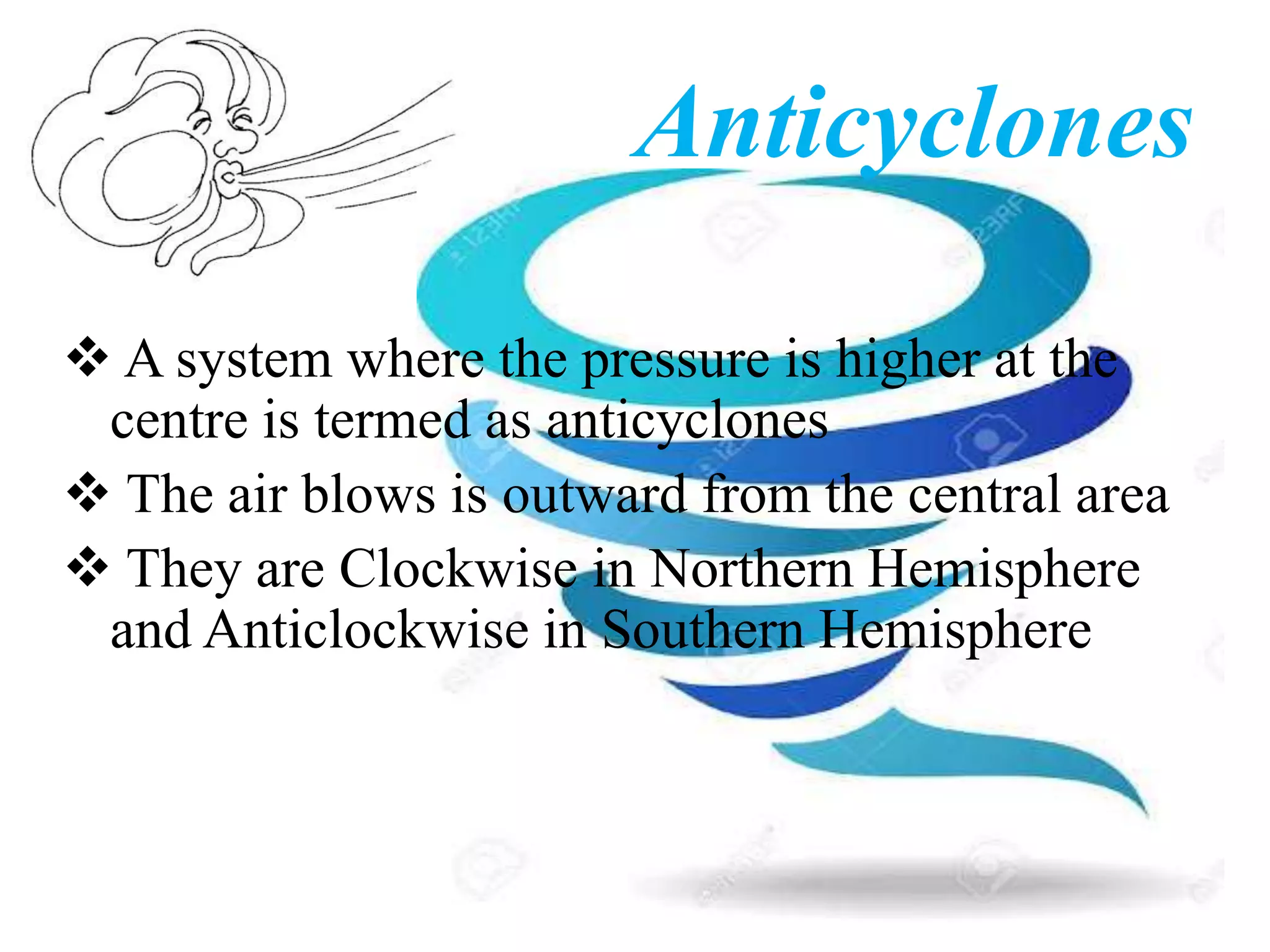 Anticyclones

❖ A system where the pressure is higher at the centre is termed as anticyclones

❖ The air blows is outward from the central area

❖ They are Clockwise in Northern Hemisphere and Anticlockwise in Southern Hemisphere